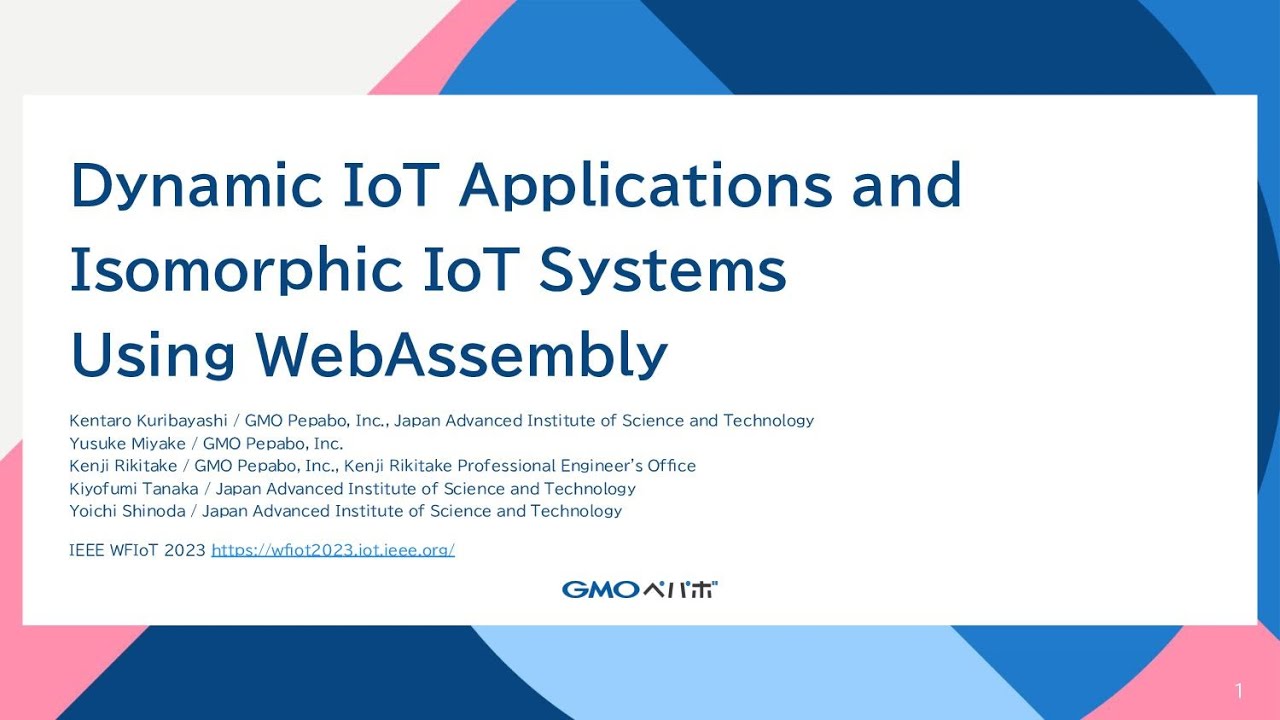 Dynamic IoT Applications and Isomorphic IoT Systems Using WebAssembly

Kentaro Kuribayashi / GMO Pepabo, Inc., Japan Advanced Institute of Science and Technology
Yusuke Miyake / GMO Pepabo, Inc.
Kenji Rikitake / GMO Pepabo, Inc., Kenji Rikitake Professional Engineer's Office
Kiyofumi Tanaka / Japan Advanced Institute of Science and Technology
Yoichi Shinoda / Japan Advanced Institute of Science and Technology

IEEE WFIoT 2023 https://wfiot2023.iot.ieee.org/

GMOペパボ

1